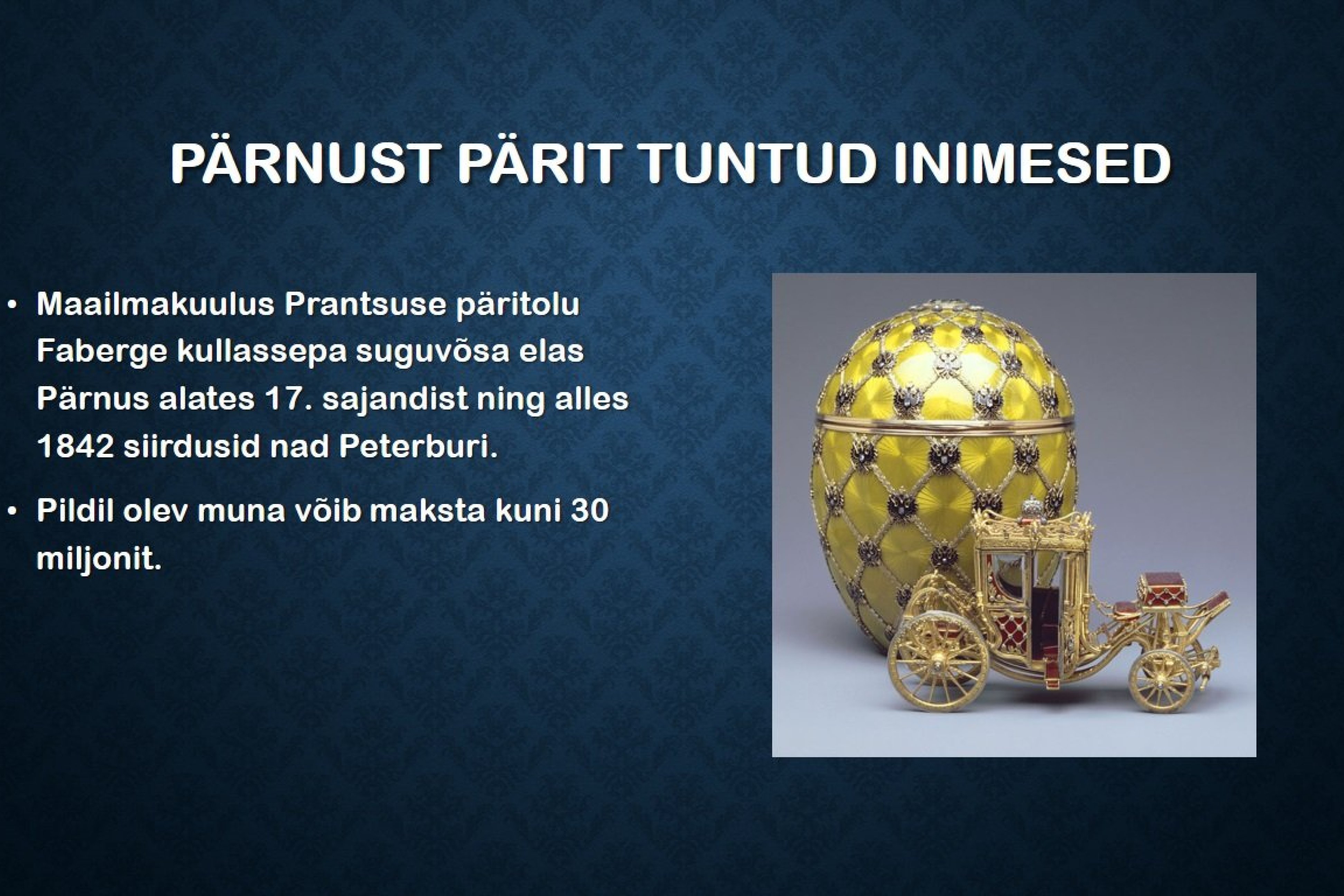 PÄRNUST PÄRIT TUNTUD INIMESED

• Maailmakuulus Prantsuse päritolu Faberge kullassepa suguvõsa elas Pärnus alates 17. sajandist ning alles 1842 siirdusid nad Peterburi.

• Pildil olev muna võib maksta kuni 30 miljonit.